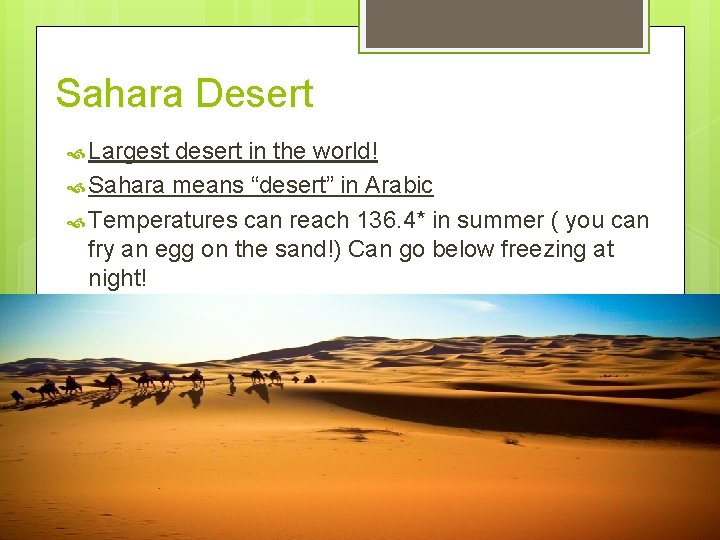 Sahara Desert

Largest desert in the world!

Sahara means “desert” in Arabic

Temperatures can reach 136.4* in summer ( you can fry an egg on the sand!) Can go below freezing at night!